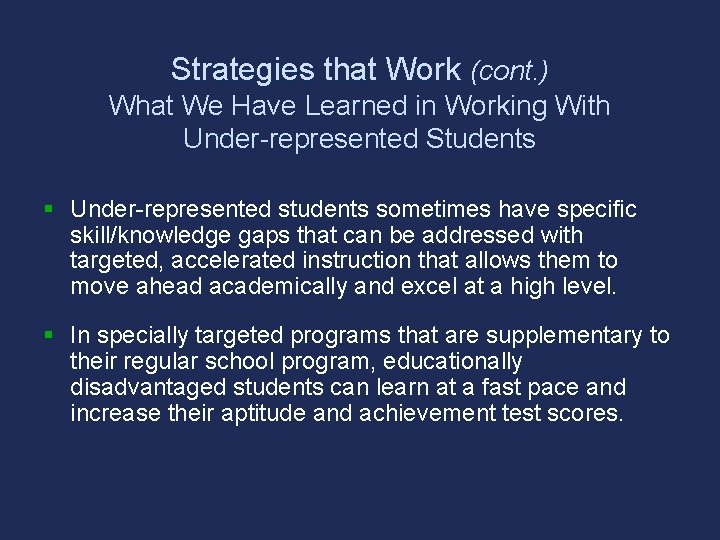 Strategies that Work (cont.)
What We Have Learned in Working With Under-represented Students

▪ Under-represented students sometimes have specific skill/knowledge gaps that can be addressed with targeted, accelerated instruction that allows them to move ahead academically and excel at a high level.

▪ In specially targeted programs that are supplementary to their regular school program, educationally disadvantaged students can learn at a fast pace and increase their aptitude and achievement test scores.